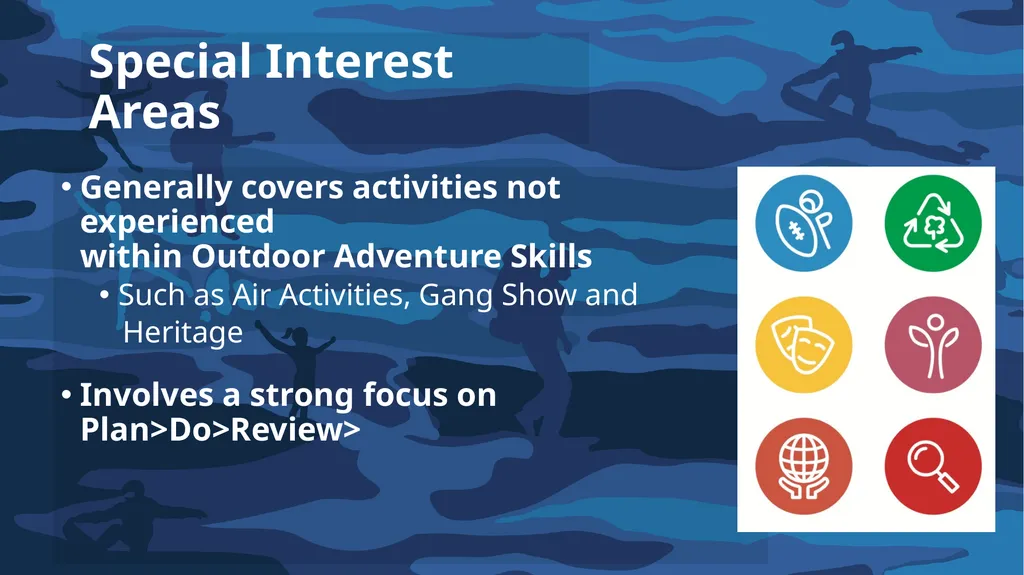 Special Interest Areas

• Generally covers activities not experienced within Outdoor Adventure Skills
  • Such as Air Activities, Gang Show and Heritage

• Involves a strong focus on Plan>Do>Review>